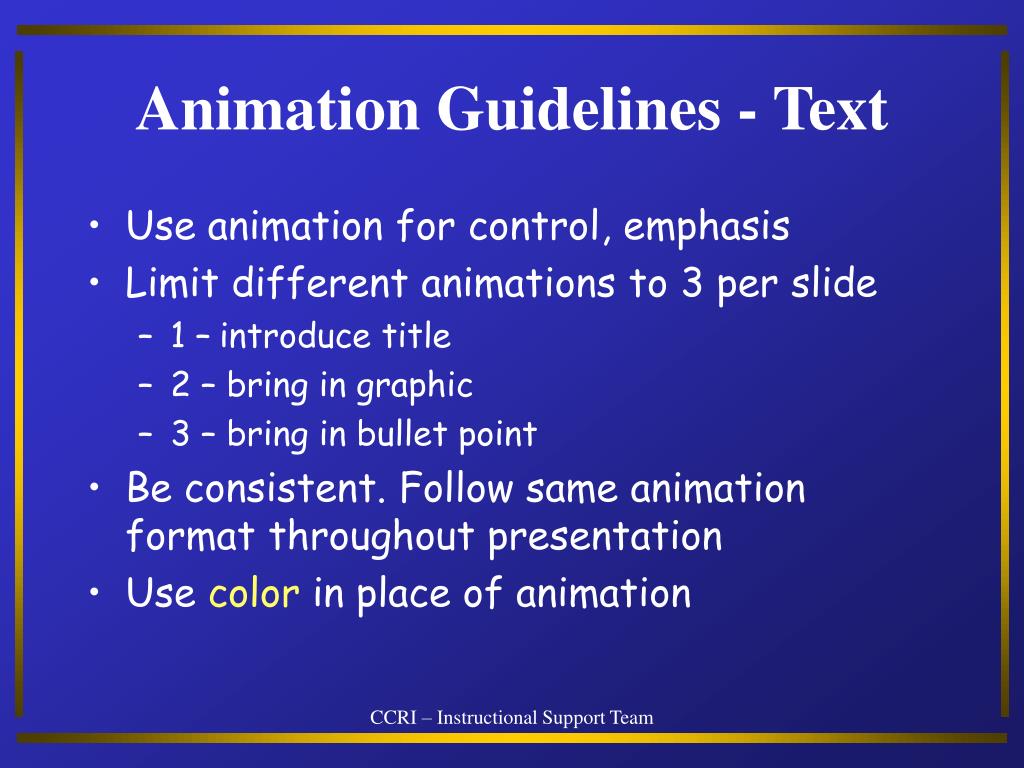 Animation Guidelines - Text

• Use animation for control, emphasis
• Limit different animations to 3 per slide
  – 1 – introduce title
  – 2 – bring in graphic
  – 3 – bring in bullet point
• Be consistent. Follow same animation format throughout presentation
• Use color in place of animation

CCRI – Instructional Support Team